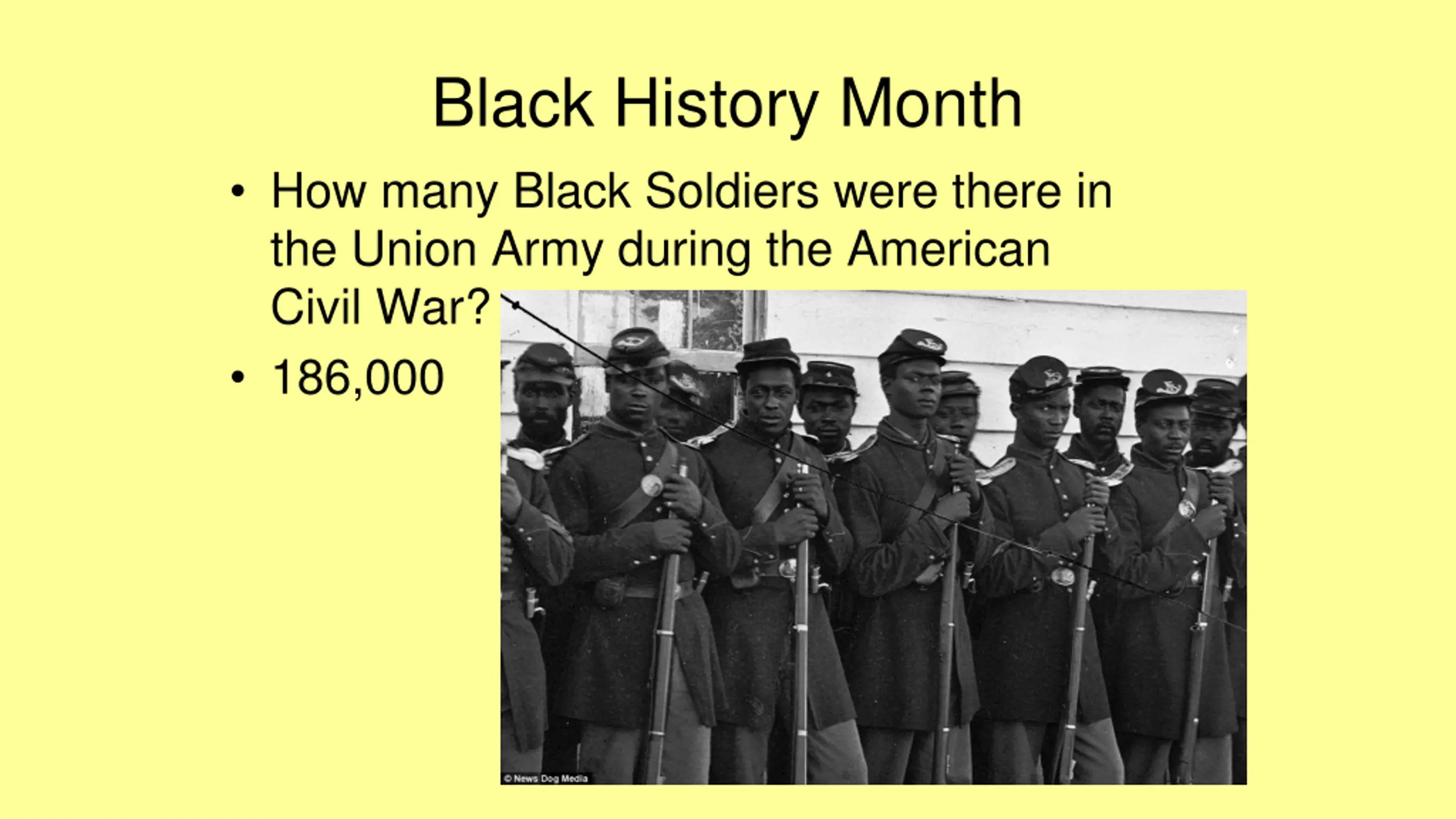 Black History Month

• How many Black Soldiers were there in the Union Army during the American Civil War?

• 186,000

© News Dog Media